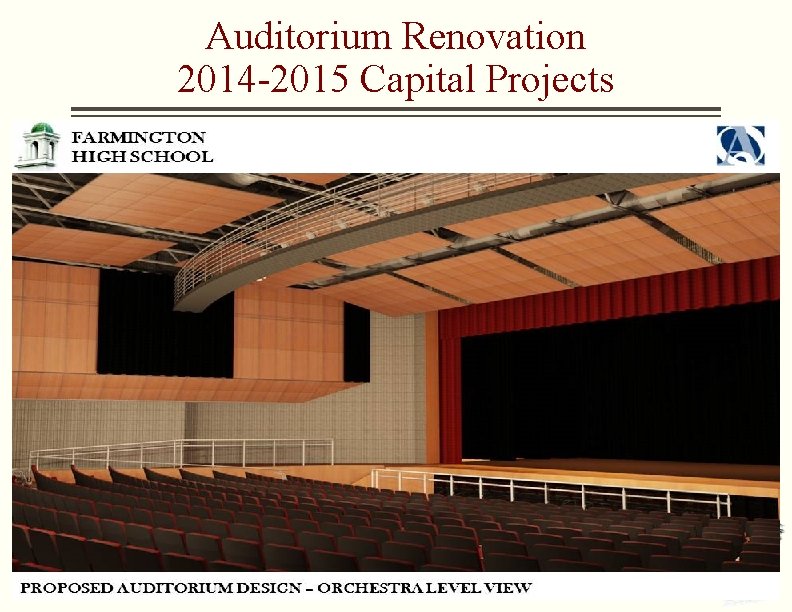 Auditorium Renovation
2014-2015 Capital Projects

FARMINGTON
HIGH SCHOOL

PROPOSED AUDITORIUM DESIGN – ORCHESTRA LEVEL VIEW